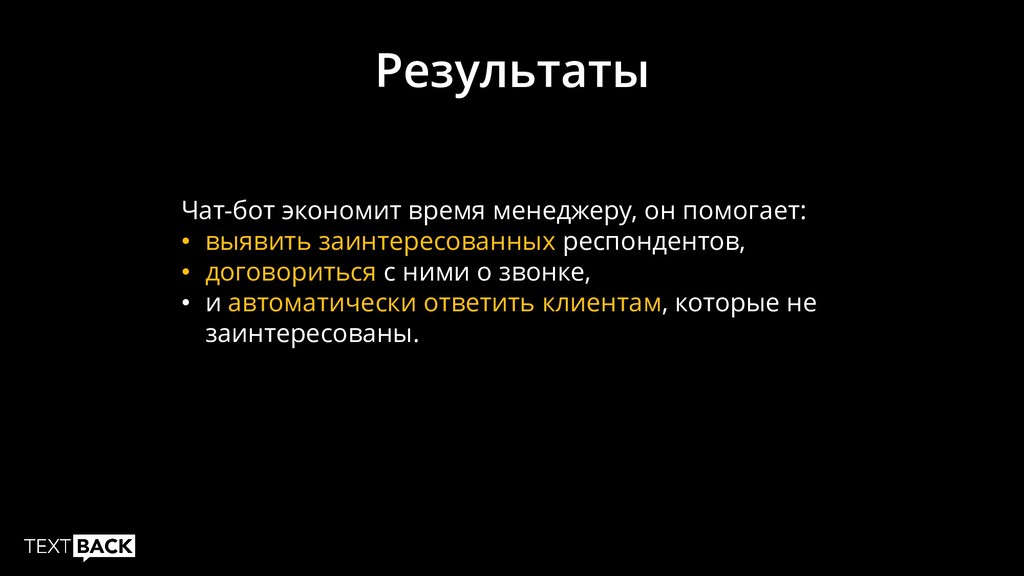 Результаты

Чат-бот экономит время менеджеру, он помогает:
• выявить заинтересованных респондентов,
• договориться с ними о звонке,
• и автоматически ответить клиентам, которые не заинтересованы.

TEXTBACK